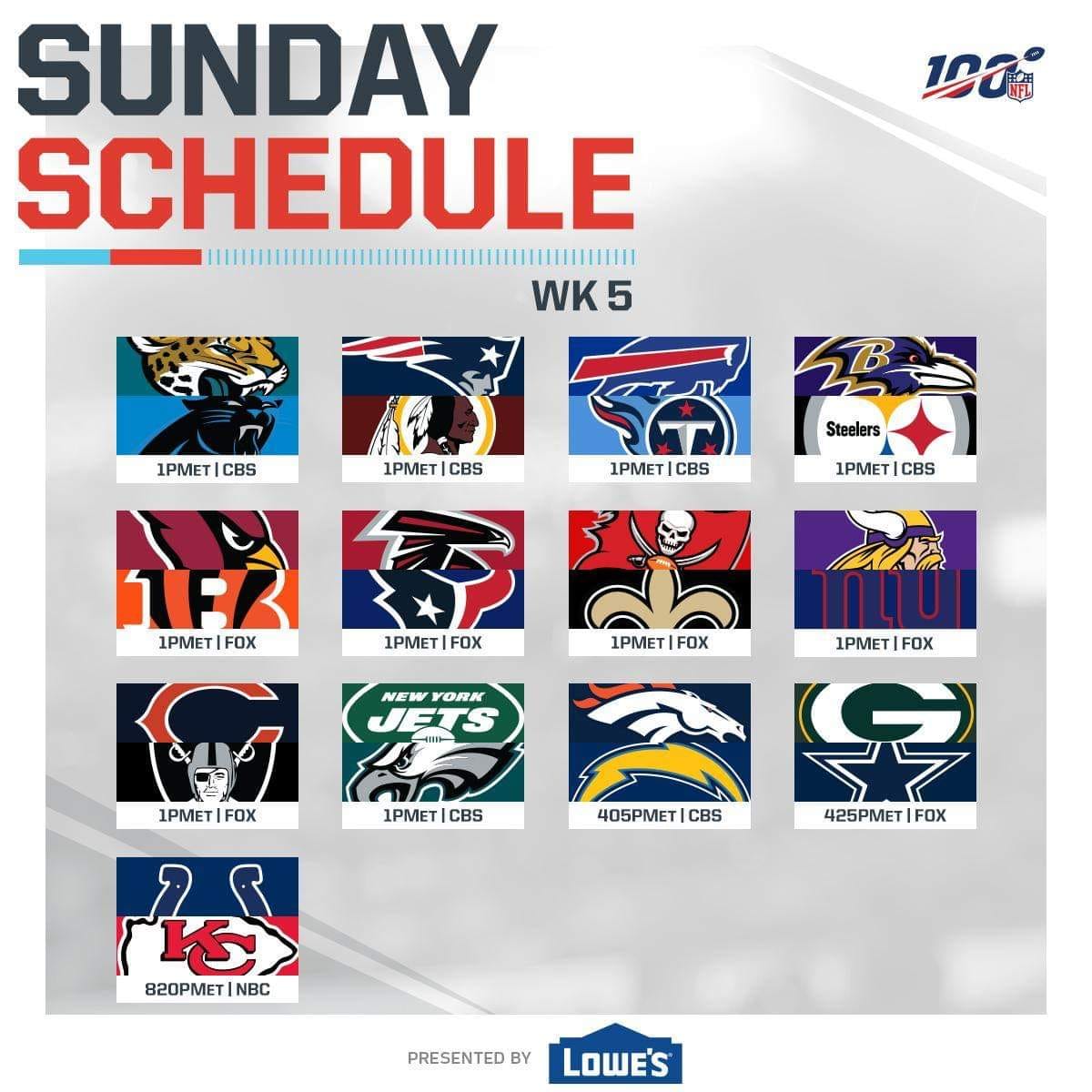 SUNDAY SCHEDULE

100 NFL

WK 5

1PMET | CBS

1PMET | CBS

1PMET | CBS

Steelers

1PMET | CBS

1PMET | FOX

1PMET | FOX

1PMET | FOX

1PMET | FOX

1PMET | FOX

NEW YORK JETS

1PMET | CBS

405PMET | CBS

425PMET | FOX

KC

820PMET | NBC

PRESENTED BY LOWE'S